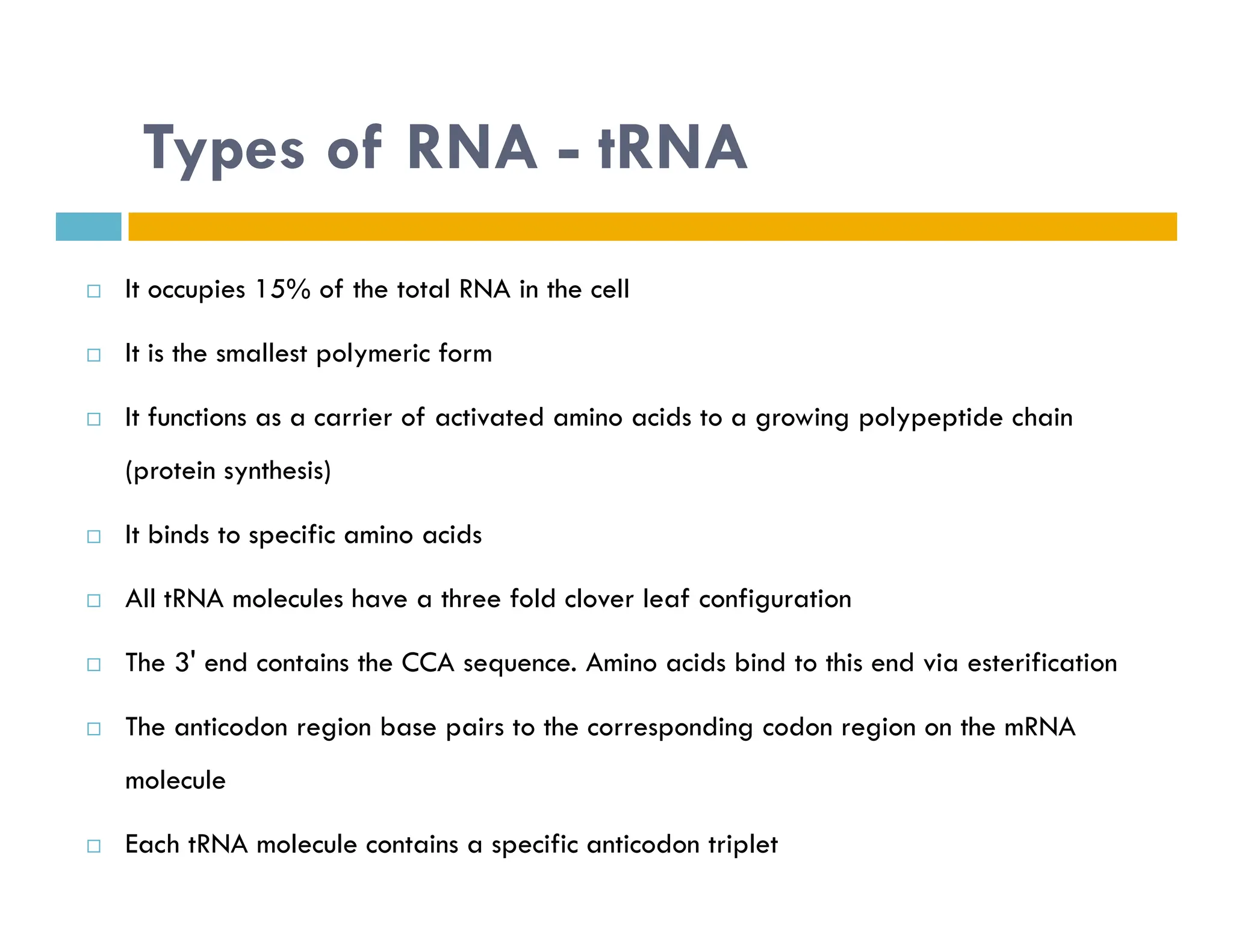 Types of RNA - tRNA

□ It occupies 15% of the total RNA in the cell

□ It is the smallest polymeric form

□ It functions as a carrier of activated amino acids to a growing polypeptide chain (protein synthesis)

□ It binds to specific amino acids

□ All tRNA molecules have a three fold clover leaf configuration

□ The 3' end contains the CCA sequence. Amino acids bind to this end via esterification

□ The anticodon region base pairs to the corresponding codon region on the mRNA molecule

□ Each tRNA molecule contains a specific anticodon triplet